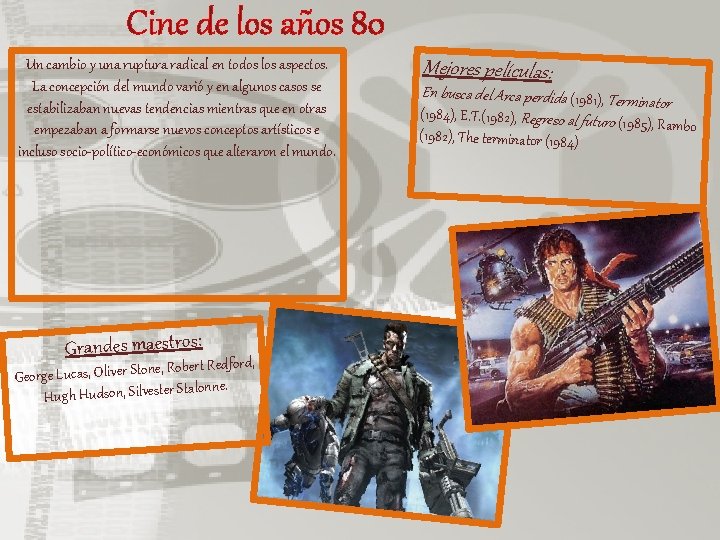 Cine de los años 80

Un cambio y una ruptura radical en todos los aspectos. La concepción del mundo varió y en algunos casos se estabilizaban nuevas tendencias mientras que en otras empezaban a formarse nuevos conceptos artísticos e incluso socio-político-económicos que alteraron el mundo.

Mejores películas:
En busca del Arca perdida (1981), Terminator (1984), E.T.(1982), Regreso al futuro (1985), Rambo (1982), The terminator (1984)

Grandes maestros:
George Lucas, Oliver Stone, Robert Redford, Hugh Hudson, Silvester Stalonne.